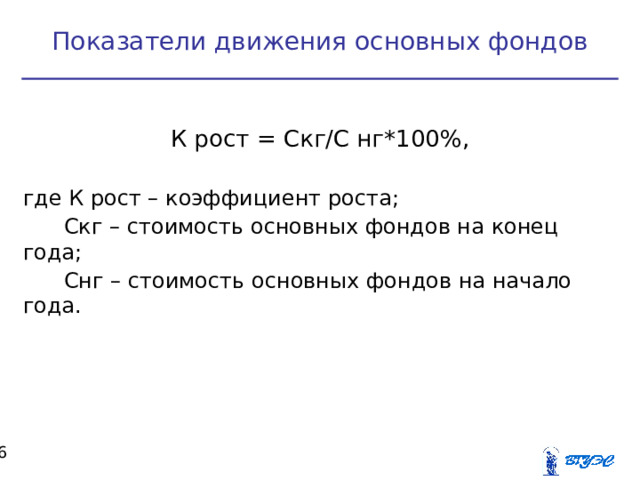 Показатели движения основных фондов

К рост = Скг/С нг*100%,

где К рост – коэффициент роста;
Скг – стоимость основных фондов на конец года;
Снг – стоимость основных фондов на начало года.

6

ВГУЭС